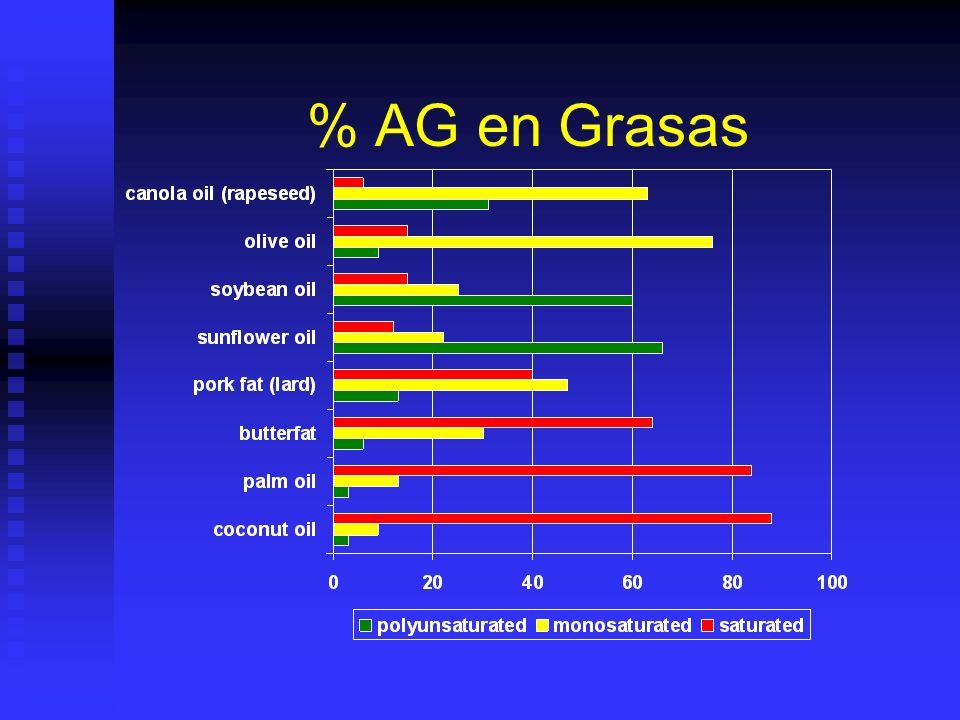 % AG en Grasas

canola oil (rapeseed)
olive oil
soybean oil
sunflower oil
pork fat (lard)
butterfat
palm oil
coconut oil

0 20 40 60 80 100

polyunsaturated monosaturated saturated